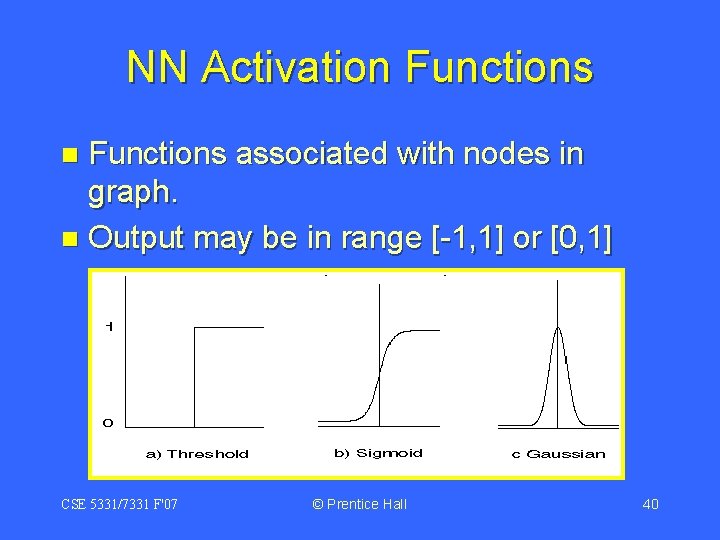 NN Activation Functions

Functions associated with nodes in graph.

Output may be in range [-1,1] or [0,1]

1

0

a) Threshold

b) Sigmoid

c Gaussian

CSE 5331/7331 F'07

© Prentice Hall

40